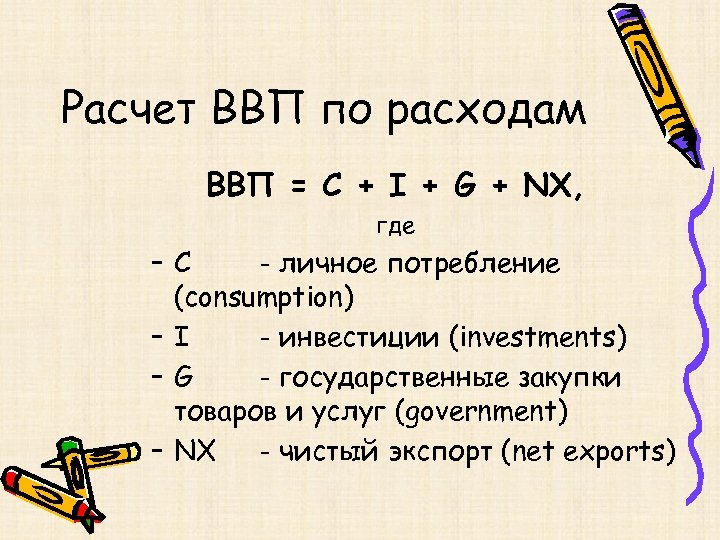 Расчет ВВП по расходам

ВВП = C + I + G + NX,

где

– C - личное потребление (consumption)
– I - инвестиции (investments)
– G - государственные закупки товаров и услуг (government)
– NX - чистый экспорт (net exports)